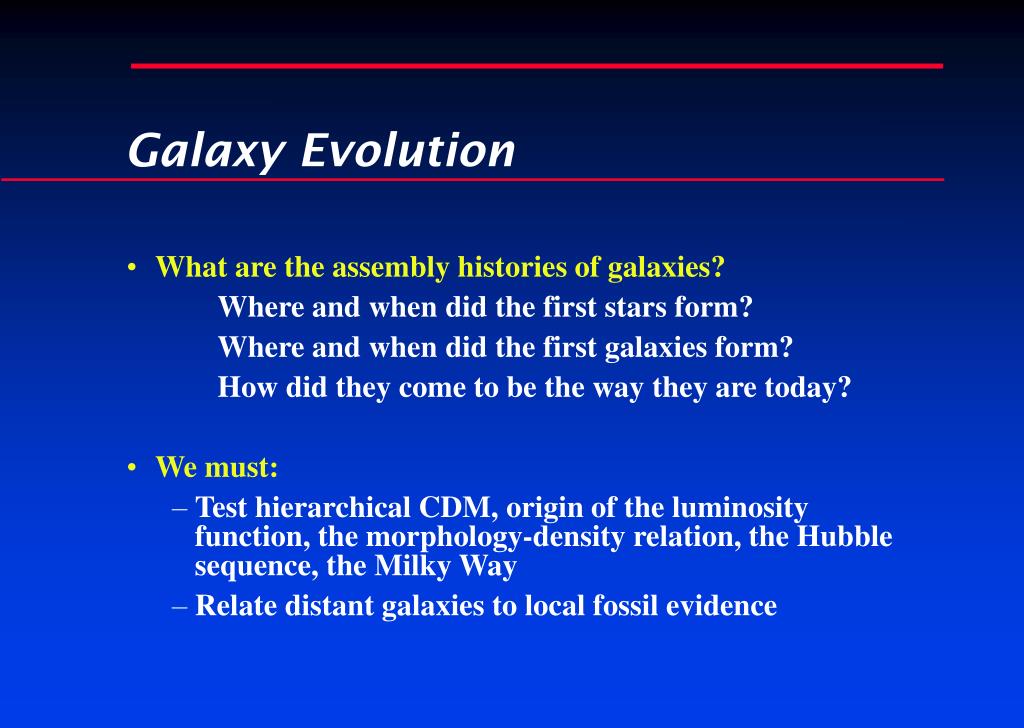 Galaxy Evolution

• What are the assembly histories of galaxies?
Where and when did the first stars form?
Where and when did the first galaxies form?
How did they come to be the way they are today?

• We must:
– Test hierarchical CDM, origin of the luminosity function, the morphology-density relation, the Hubble sequence, the Milky Way
– Relate distant galaxies to local fossil evidence